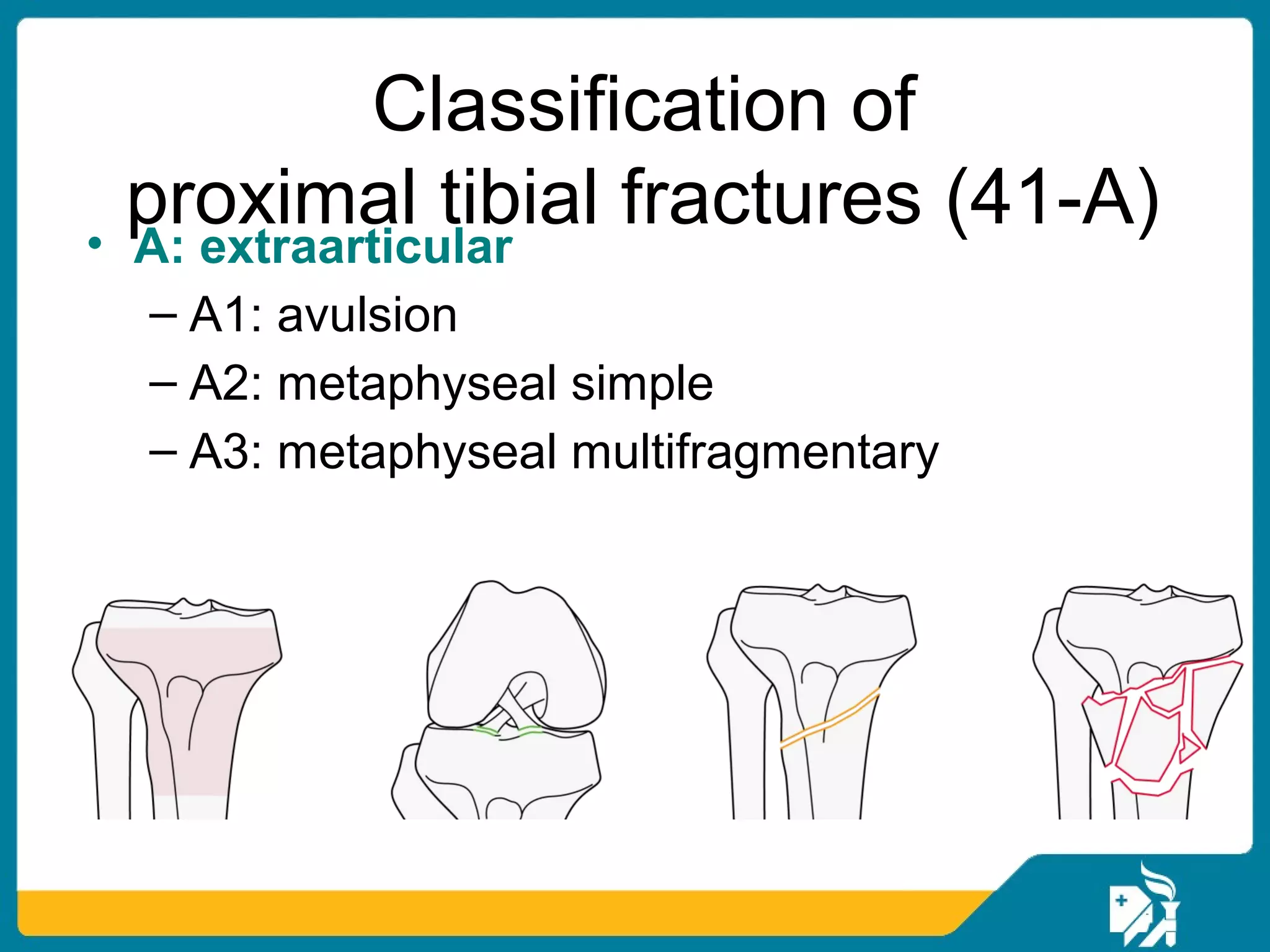 Classification of proximal tibial fractures (41-A)

• A: extraarticular
– A1: avulsion
– A2: metaphyseal simple
– A3: metaphyseal multifragmentary